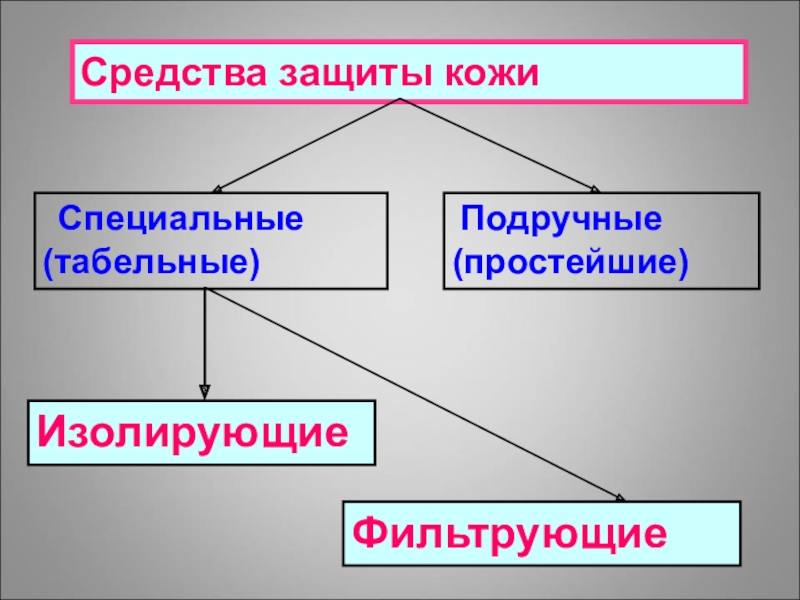 Средства защиты кожи

Специальные (табельные)

Подручные (простейшие)

Изолирующие

Фильтрующие